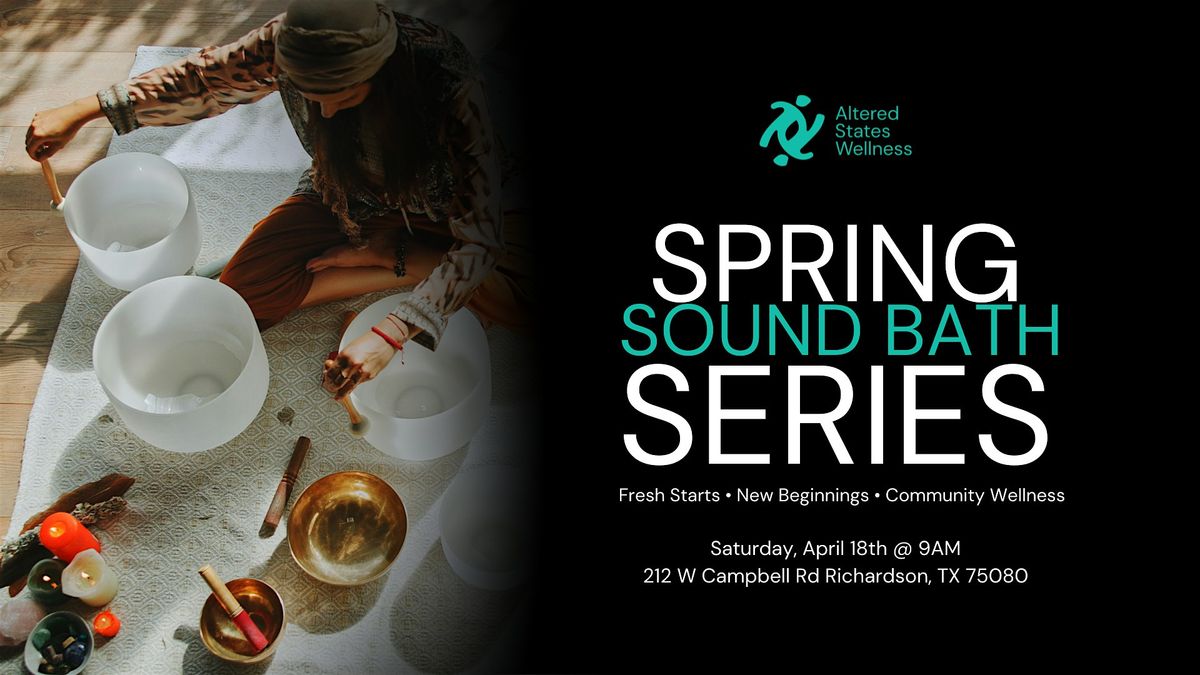 Altered States Wellness

SPRING
SOUND BATH
SERIES

Fresh Starts • New Beginnings • Community Wellness

Saturday, April 18th @ 9AM
212 W Campbell Rd Richardson, TX 75080